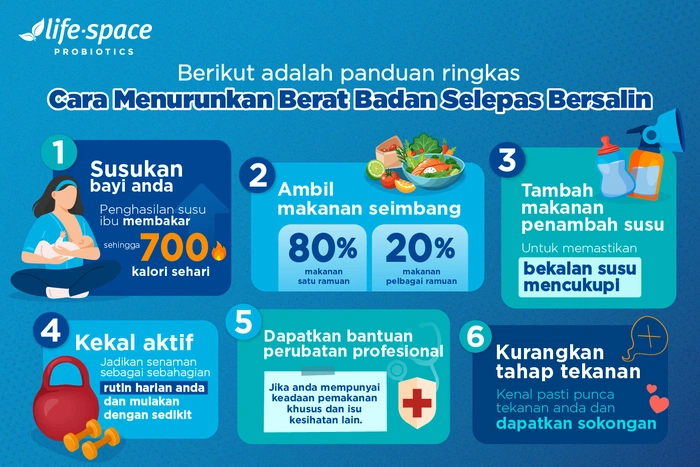 life·space
PROBIOTICS

Berikut adalah panduan ringkas
Cara Menurunkan Berat Badan Selepas Bersalin

1
Susukan bayi anda
Penghasilan susu ibu membakar sehingga 700 kalori sehari

2
Ambil makanan seimbang
80% makanan satu ramuan
20% makanan pelbagai ramuan

3
Tambah makanan penambah susu
Untuk memastikan bekalan susu mencukupi

4
Kekal aktif
Jadikan senaman sebagai sebahagian rutin harian anda dan mulakan dengan sedikit

5
Dapatkan bantuan perubatan profesional
Jika anda mempunyai keadaan pemakanan khusus dan isu kesihatan lain.

6
Kurangkan tahap tekanan
Kenal pasti punca tekanan anda dan dapatkan sokongan